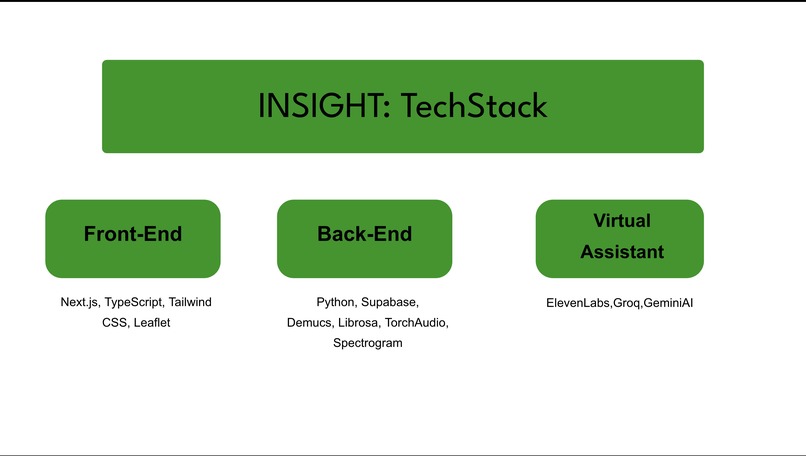 INSIGHT: TechStack

Front-End

Next.js, TypeScript, Tailwind CSS, Leaflet

Back-End

Python, Supabase, Demucs, Librosa, TorchAudio, Spectrogram

Virtual Assistant

ElevenLabs,Groq,GeminiAI